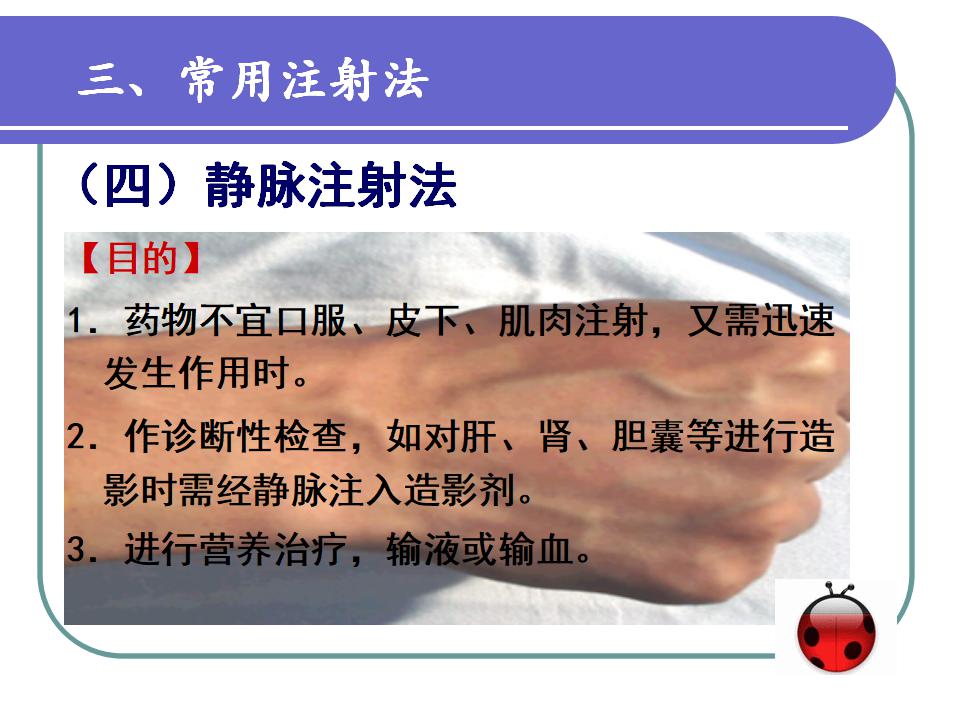 三、常用注射法

（四）静脉注射法

【目的】

1. 药物不宜口服、皮下、肌肉注射，又需迅速发生作用时。

2. 作诊断性检查，如对肝、肾、胆囊等进行造影时需经静脉注入造影剂。

3. 进行营养治疗，输液或输血。